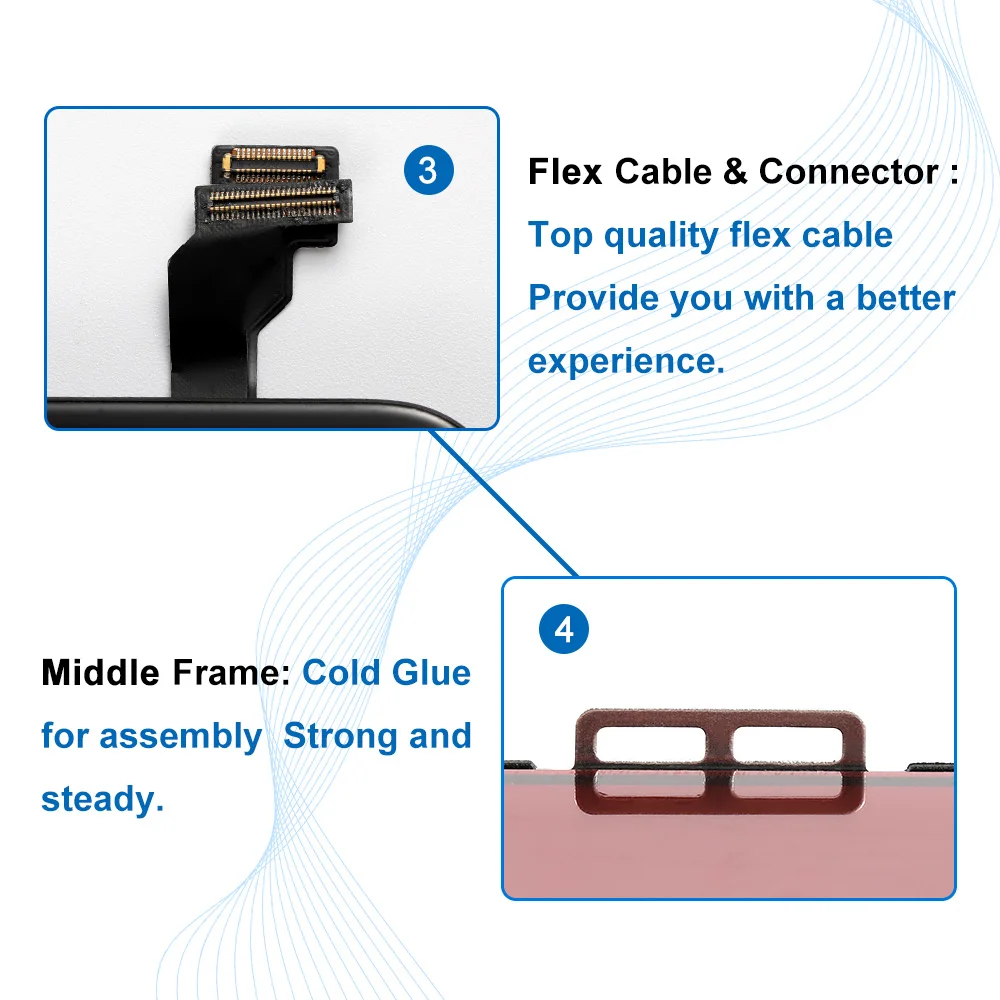 3

Flex Cable & Connector :
Top quality flex cable
Provide you with a better experience.

4

Middle Frame: Cold Glue for assembly  Strong and steady.